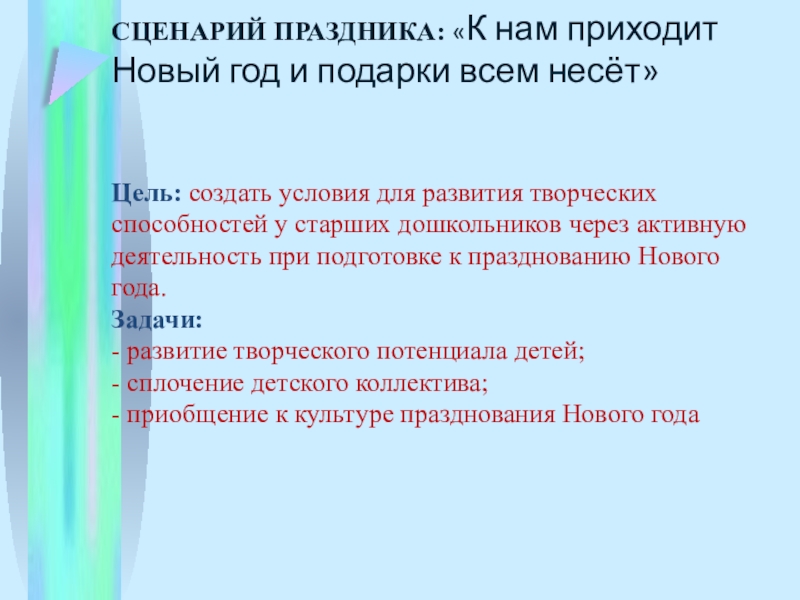 СЦЕНАРИЙ ПРАЗДНИКА: «К нам приходит Новый год и подарки всем несёт»

Цель: создать условия для развития творческих способностей у старших дошкольников через активную деятельность при подготовке к празднованию Нового года.
Задачи:
- развитие творческого потенциала детей;
- сплочение детского коллектива;
- приобщение к культуре празднования Нового года